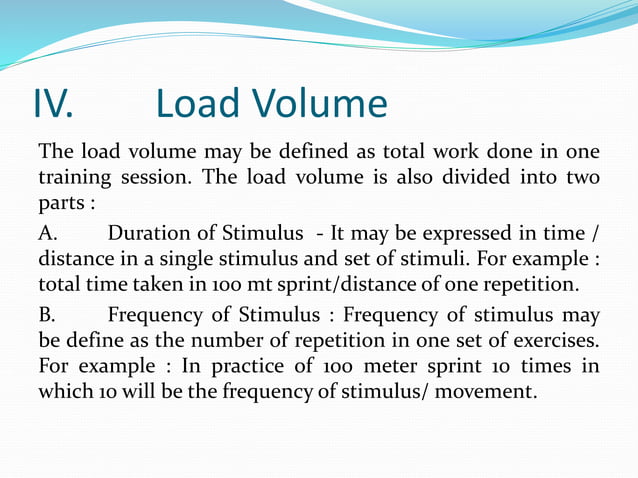 IV. Load Volume

The load volume may be defined as total work done in one training session. The load volume is also divided into two parts :

A. Duration of Stimulus - It may be expressed in time / distance in a single stimulus and set of stimuli. For example : total time taken in 100 mt sprint/distance of one repetition.

B. Frequency of Stimulus : Frequency of stimulus may be define as the number of repetition in one set of exercises. For example : In practice of 100 meter sprint 10 times in which 10 will be the frequency of stimulus/ movement.